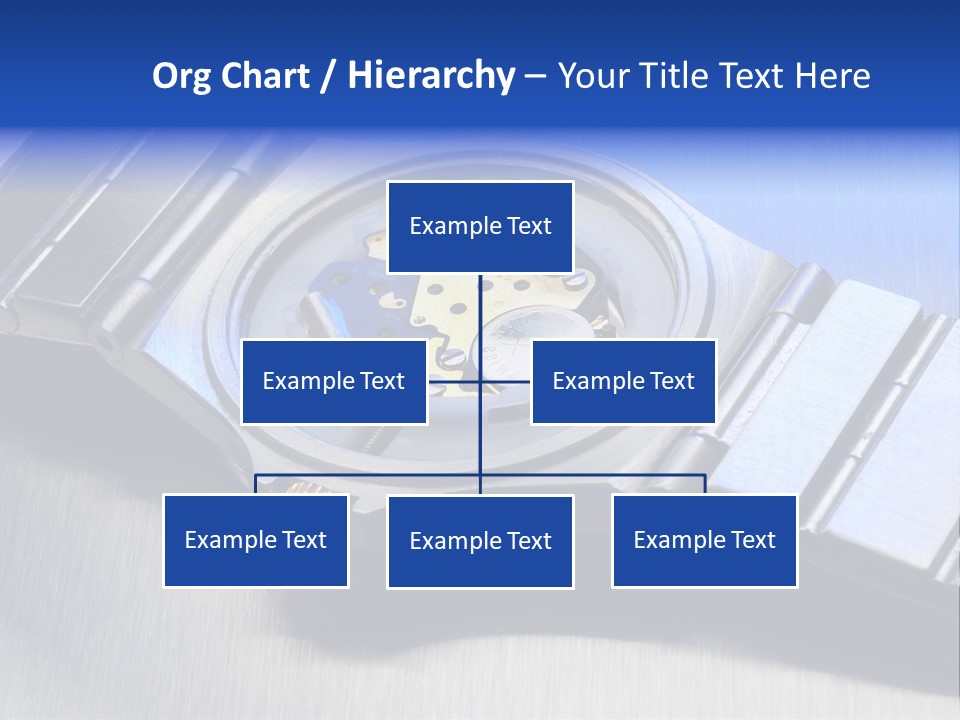 Org Chart / Hierarchy – Your Title Text Here

Example Text

Example Text

Example Text

Example Text

Example Text

Example Text